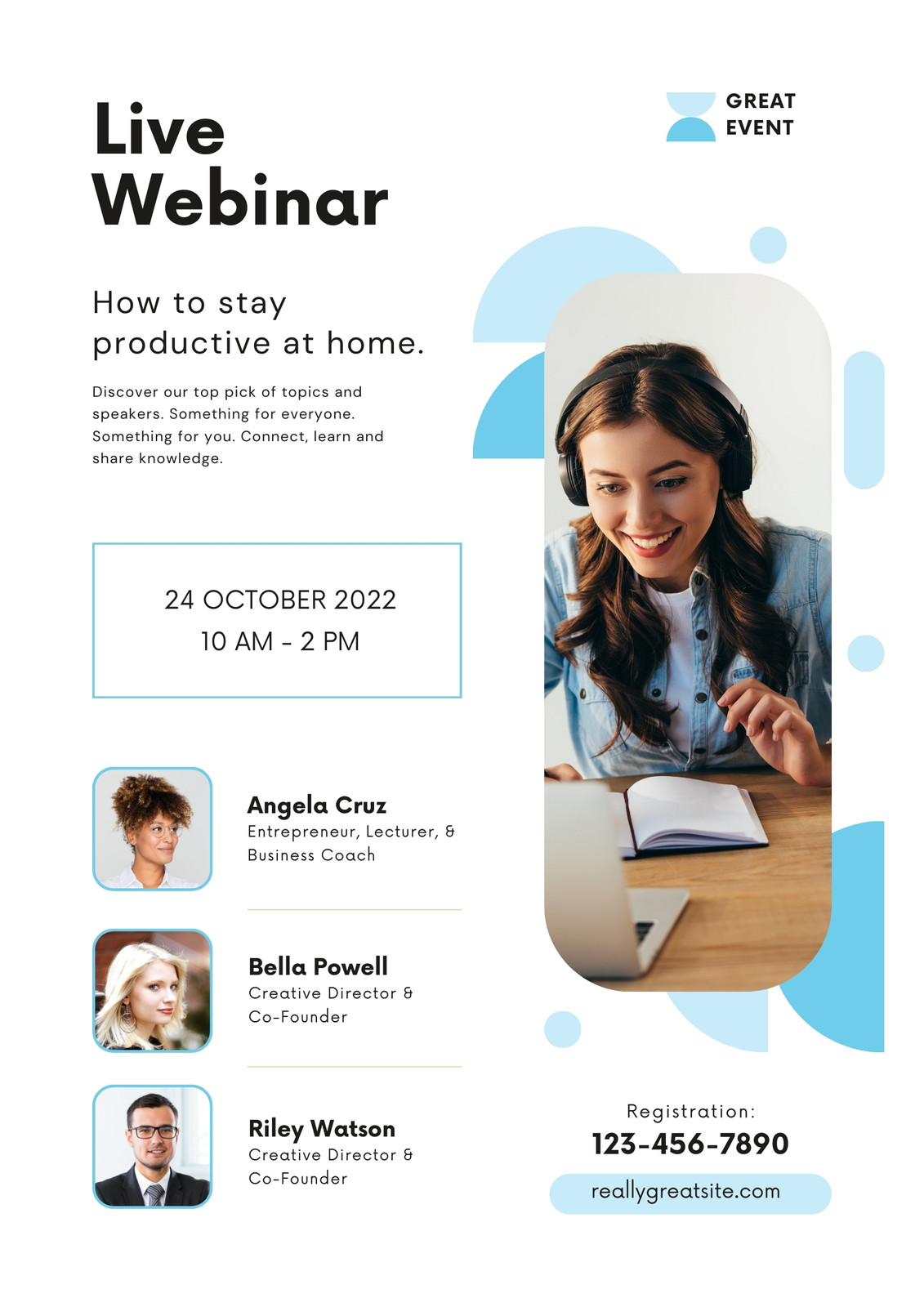 Live Webinar

GREAT EVENT

How to stay productive at home.

Discover our top pick of topics and speakers. Something for everyone. Something for you. Connect, learn and share knowledge.

24 OCTOBER 2022
10 AM - 2 PM

Angela Cruz
Entrepreneur, Lecturer, & Business Coach

Bella Powell
Creative Director & Co-Founder

Riley Watson
Creative Director & Co-Founder

Registration:
123-456-7890
reallygreatsite.com